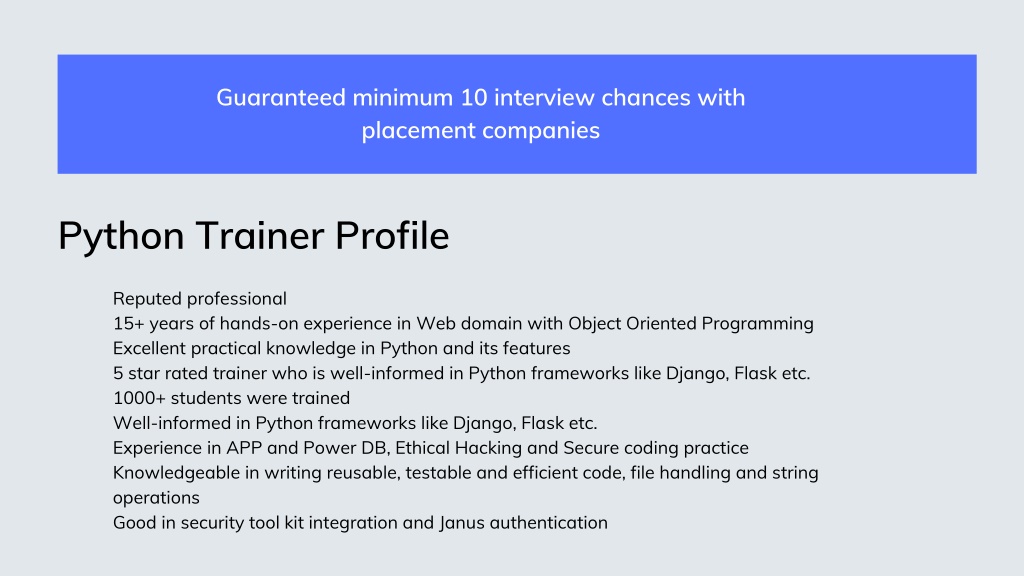 Guaranteed minimum 10 interview chances with placement companies

Python Trainer Profile

Reputed professional
15+ years of hands-on experience in Web domain with Object Oriented Programming
Excellent practical knowledge in Python and its features
5 star rated trainer who is well-informed in Python frameworks like Django, Flask etc.
1000+ students were trained
Well-informed in Python frameworks like Django, Flask etc.
Experience in APP and Power DB, Ethical Hacking and Secure coding practice
Knowledgeable in writing reusable, testable and efficient code, file handling and string operations
Good in security tool kit integration and Janus authentication